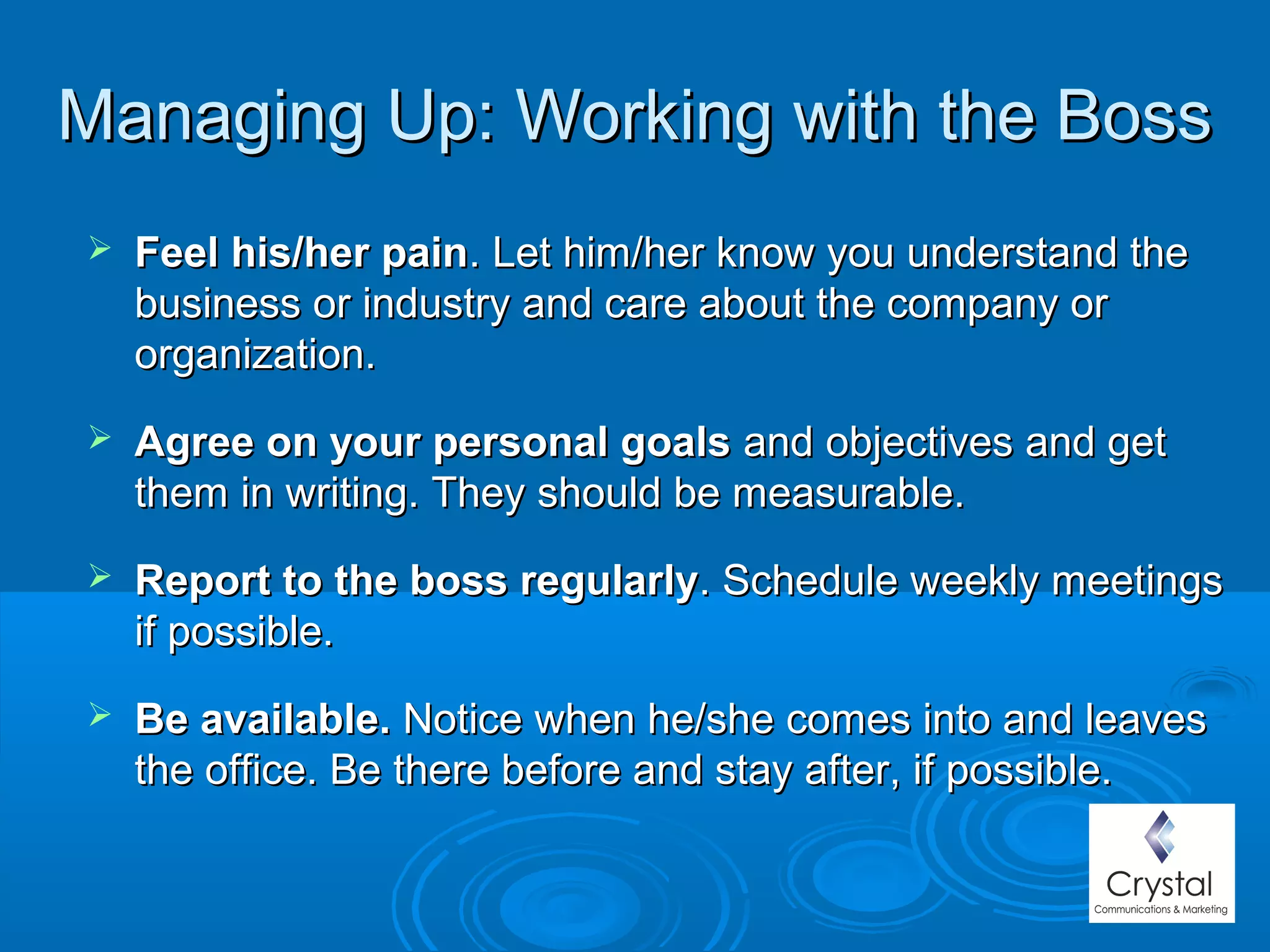 Managing Up: Working with the Boss

➢ Feel his/her pain. Let him/her know you understand the business or industry and care about the company or organization.

➢ Agree on your personal goals and objectives and get them in writing. They should be measurable.

➢ Report to the boss regularly. Schedule weekly meetings if possible.

➢ Be available. Notice when he/she comes into and leaves the office. Be there before and stay after, if possible.

Crystal
Communications & Marketing